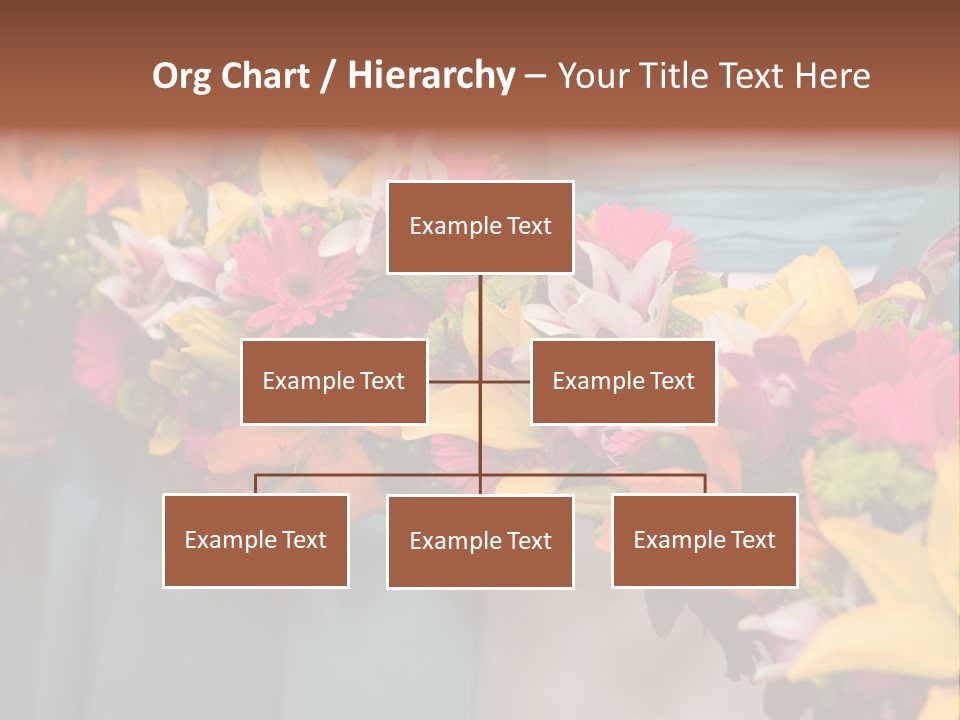 Org Chart / Hierarchy – Your Title Text Here

Example Text

Example Text

Example Text

Example Text

Example Text

Example Text